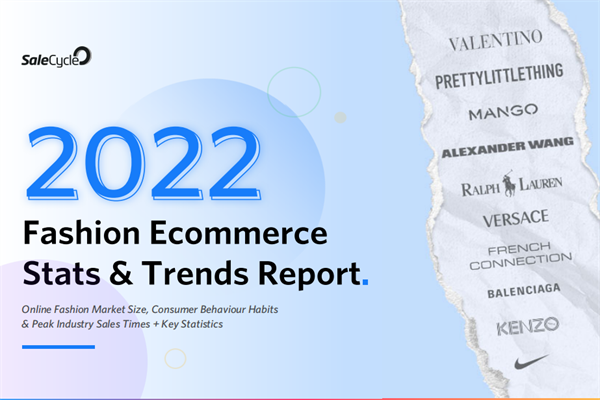 SaleCycle

2022

Fashion Ecommerce Stats & Trends Report.

Online Fashion Market Size, Consumer Behaviour Habits & Peak Industry Sales Times + Key Statistics

VALENTINO

PRETTYLITTLETHING

MANGO

ALEXANDER WANG

RALPH LAUREN

VERSACE

FRENCH CONNECTION

BALENCIAGA

KENZO